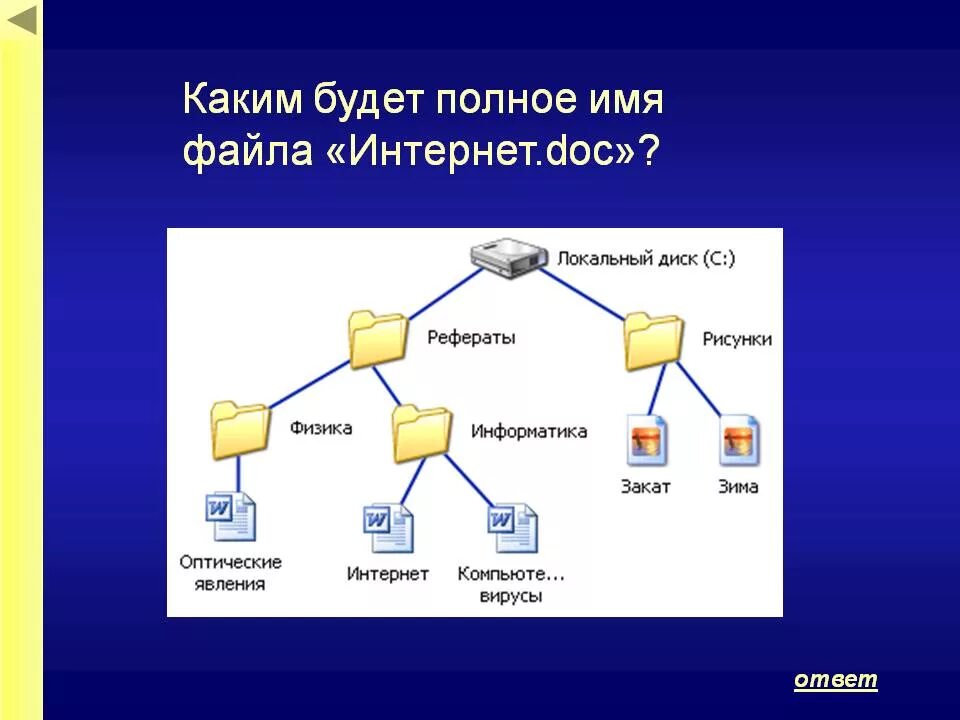 Каким будет полное имя файла «Интернет.doc»?

Локальный диск (C:)

Рефераты

Рисунки

Физика

Информатика

Закат

Зима

Оптические явления

Интернет

Компьюте... вирусы

ответ